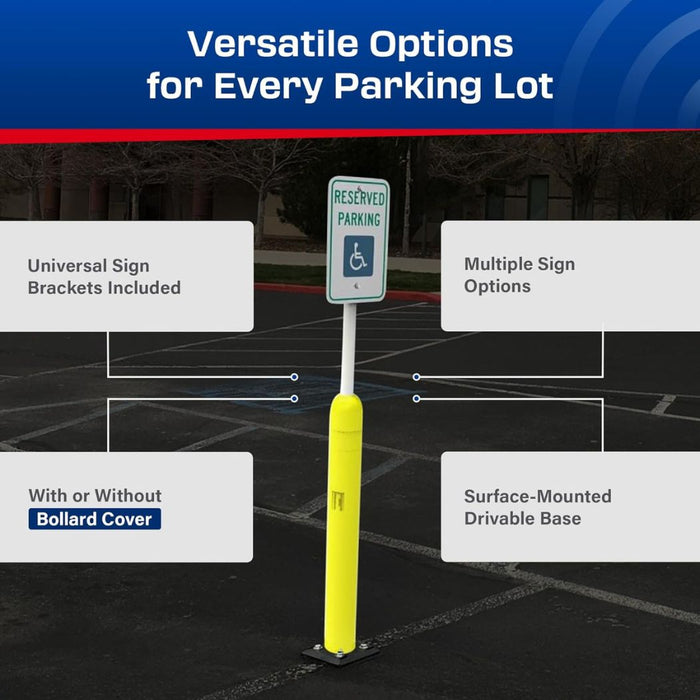 Versatile Options for Every Parking Lot

RESERVED PARKING

Universal Sign Brackets Included

Multiple Sign Options

With or Without Bollard Cover

Surface-Mounted Drivable Base